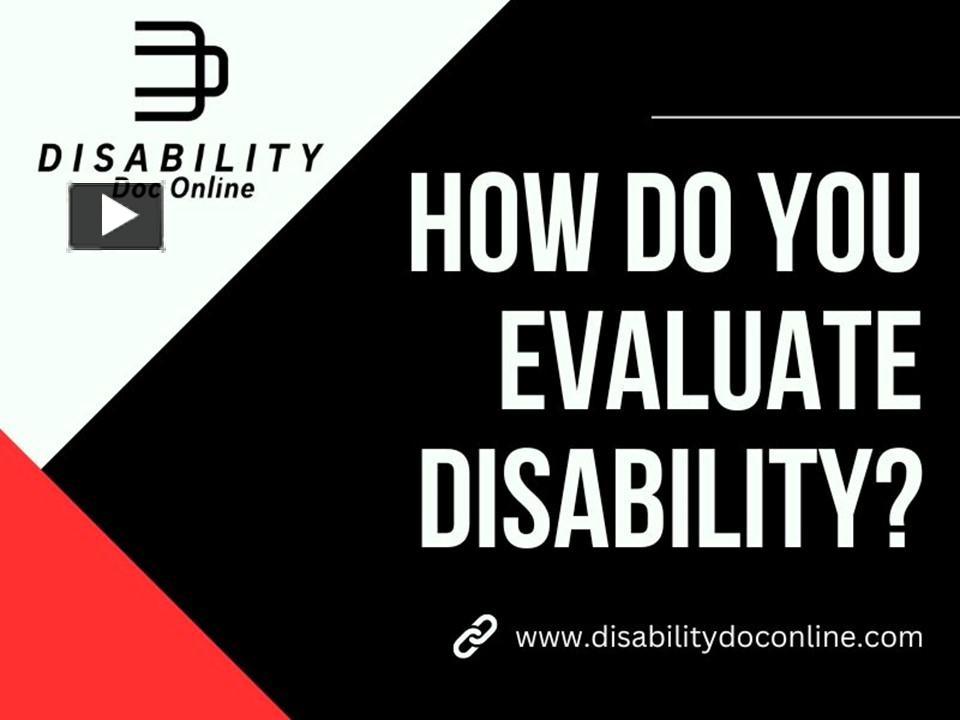 DISABILITY
Doc Online

HOW DO YOU EVALUATE DISABILITY?

www.disabilitydoconline.com